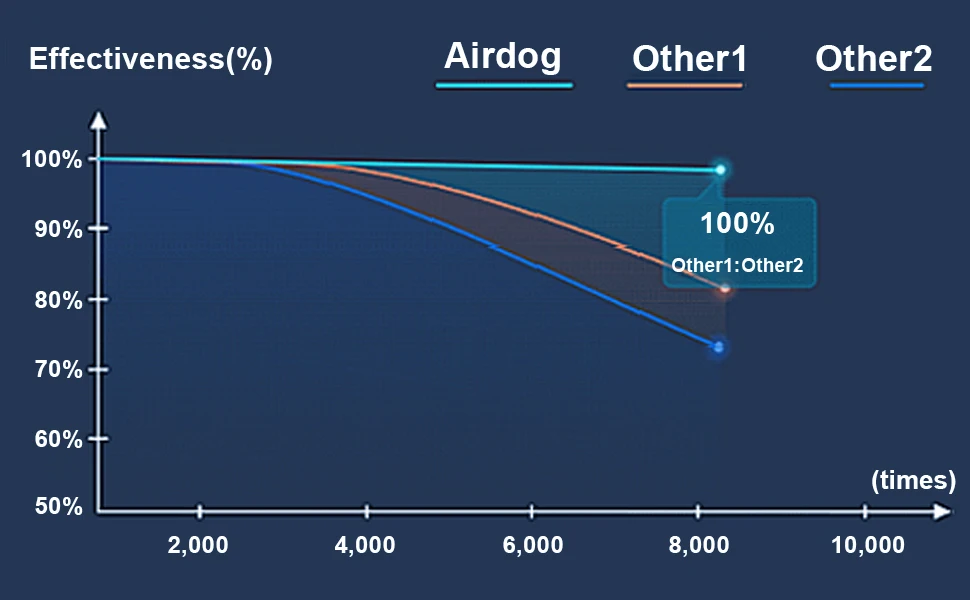 Effectiveness(%)

Airdog
Other1
Other2

100%
90%
80%
70%
60%
50%

100%
Other1:Other2

(times)

2,000
4,000
6,000
8,000
10,000